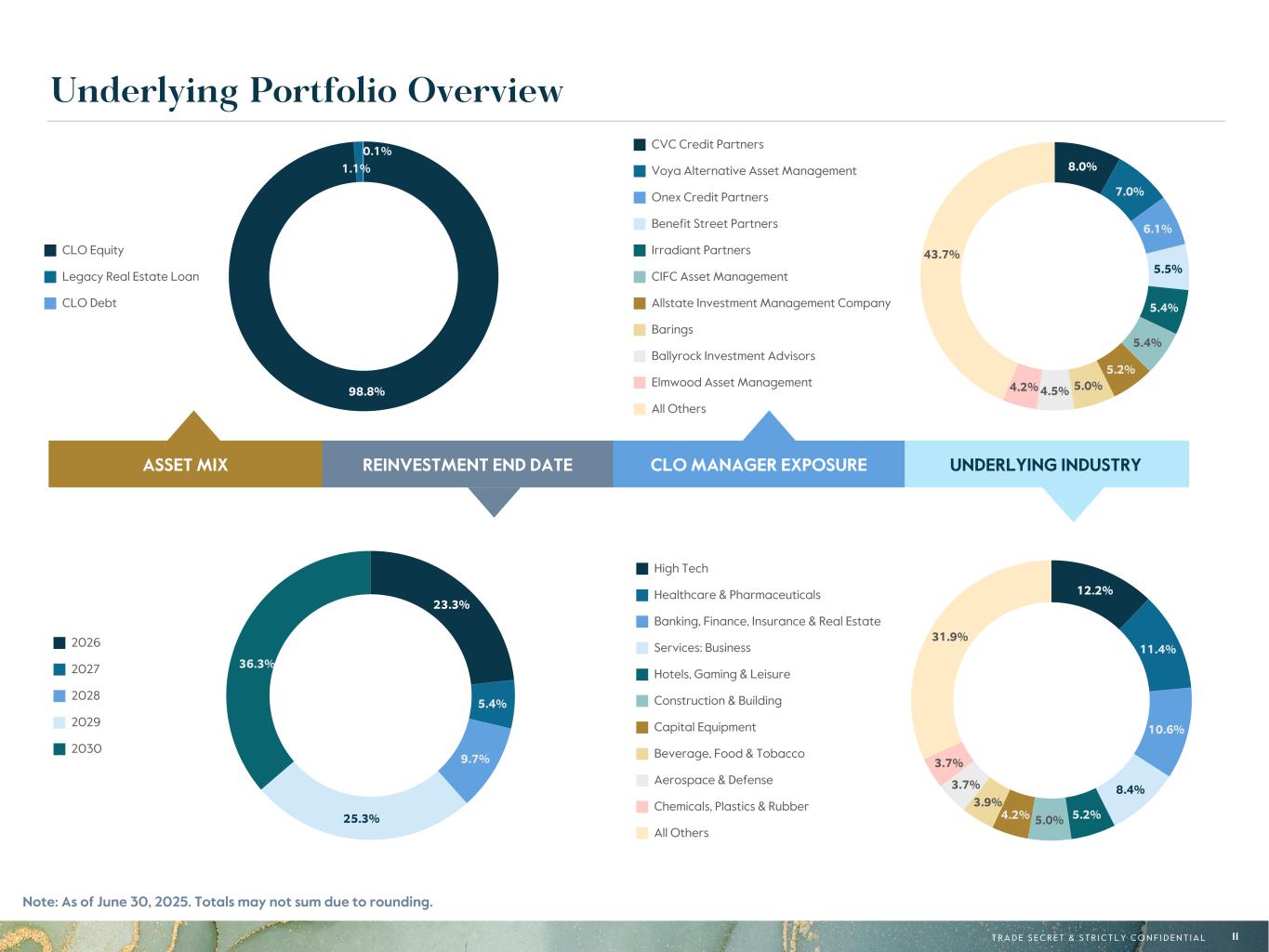 Underlying Portfolio Overview

CLO Equity
Legacy Real Estate Loan
CLO Debt

0.1%
1.1%
98.8%

CVC Credit Partners
Voya Alternative Asset Management
Onex Credit Partners
Benefit Street Partners
Irradiant Partners
CIFC Asset Management
Allstate Investment Management Company
Barings
Ballyrock Investment Advisors
Elmwood Asset Management
All Others

8.0%
7.0%
6.1%
5.5%
5.4%
5.4%
5.2%
5.0%
4.5%
4.2%
43.7%

ASSET MIX
REINVESTMENT END DATE
CLO MANAGER EXPOSURE
UNDERLYING INDUSTRY

2026
2027
2028
2029
2030

23.3%
5.4%
9.7%
25.3%
36.3%

High Tech
Healthcare & Pharmaceuticals
Banking, Finance, Insurance & Real Estate
Services: Business
Hotels, Gaming & Leisure
Construction & Building
Capital Equipment
Beverage, Food & Tobacco
Aerospace & Defense
Chemicals, Plastics & Rubber
All Others

12.2%
11.4%
10.6%
8.4%
5.2%
5.0%
4.2%
3.9%
3.7%
3.7%
31.9%

Note: As of June 30, 2025. Totals may not sum due to rounding.

TRADE SECRET & STRICTLY CONFIDENTIAL 11